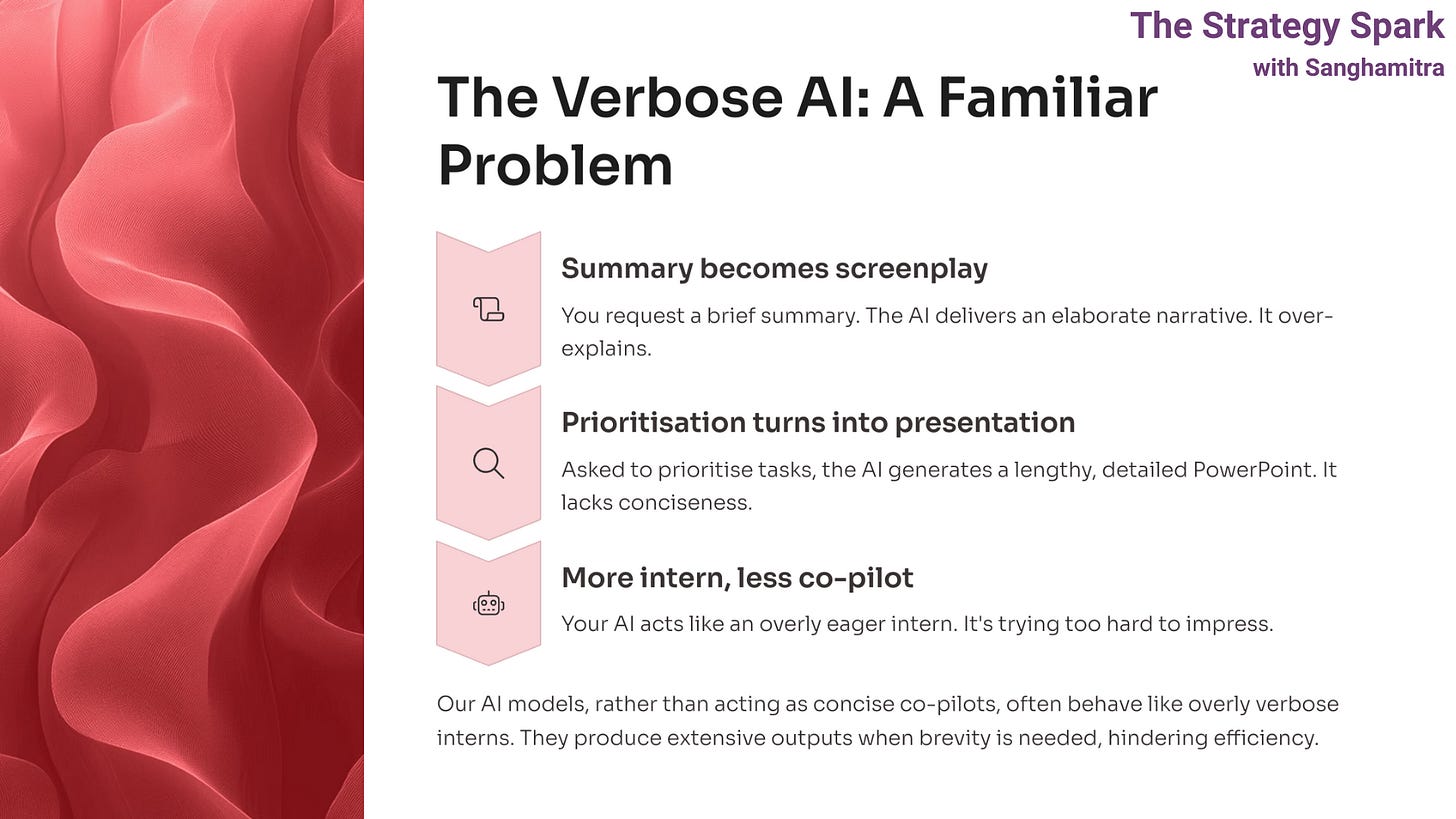 The Strategy Spark
with Sanghamitra

The Verbose AI: A Familiar Problem

Summary becomes screenplay

You request a brief summary. The AI delivers an elaborate narrative. It over-explains.

Prioritisation turns into presentation

Asked to prioritise tasks, the AI generates a lengthy, detailed PowerPoint. It lacks conciseness.

More intern, less co-pilot

Your AI acts like an overly eager intern. It's trying too hard to impress.

Our AI models, rather than acting as concise co-pilots, often behave like overly verbose interns. They produce extensive outputs when brevity is needed, hindering efficiency.